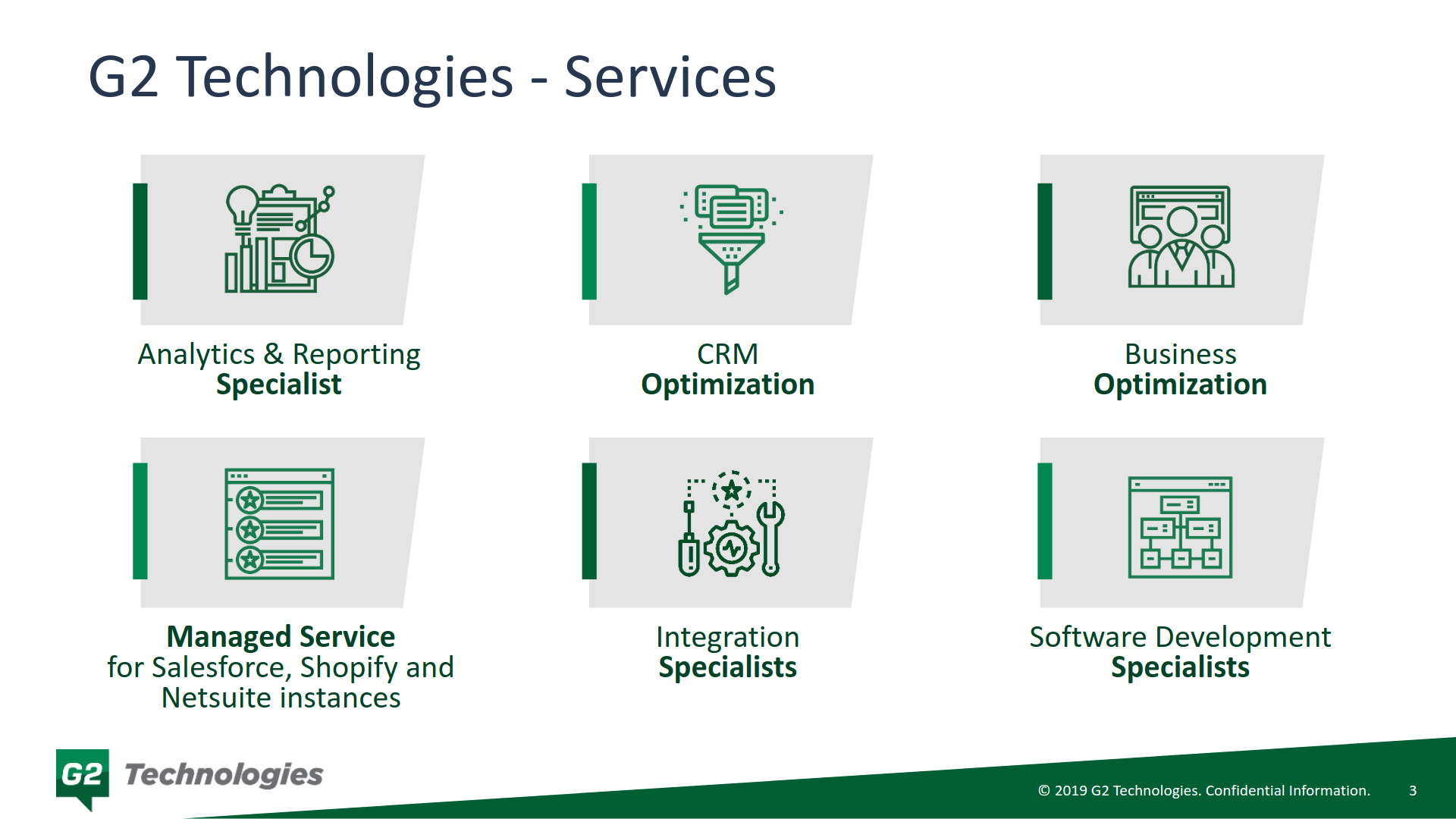 G2 Technologies - Services

Analytics & Reporting
Specialist

CRM
Optimization

Business
Optimization

Managed Service
for Salesforce, Shopify and Netsuite instances

Integration
Specialists

Software Development
Specialists

G2 Technologies

© 2019 G2 Technologies. Confidential Information. 3